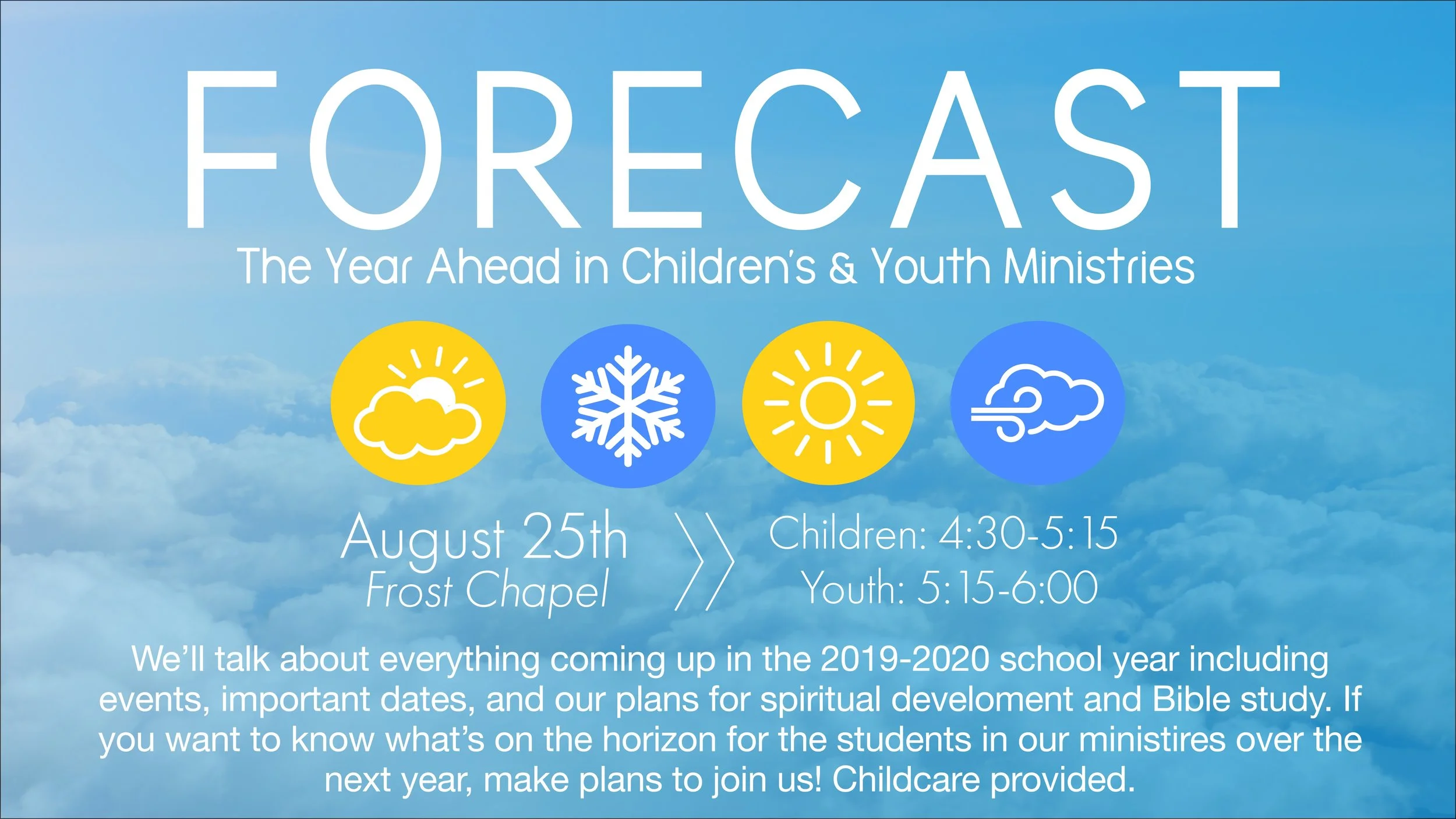 FORECAST

The Year Ahead in Children's & Youth Ministries

August 25th
Frost Chapel

Children: 4:30-5:15
Youth: 5:15-6:00

We'll talk about everything coming up in the 2019-2020 school year including events, important dates, and our plans for spiritual develoment and Bible study. If you want to know what's on the horizon for the students in our ministires over the next year, make plans to join us! Childcare provided.